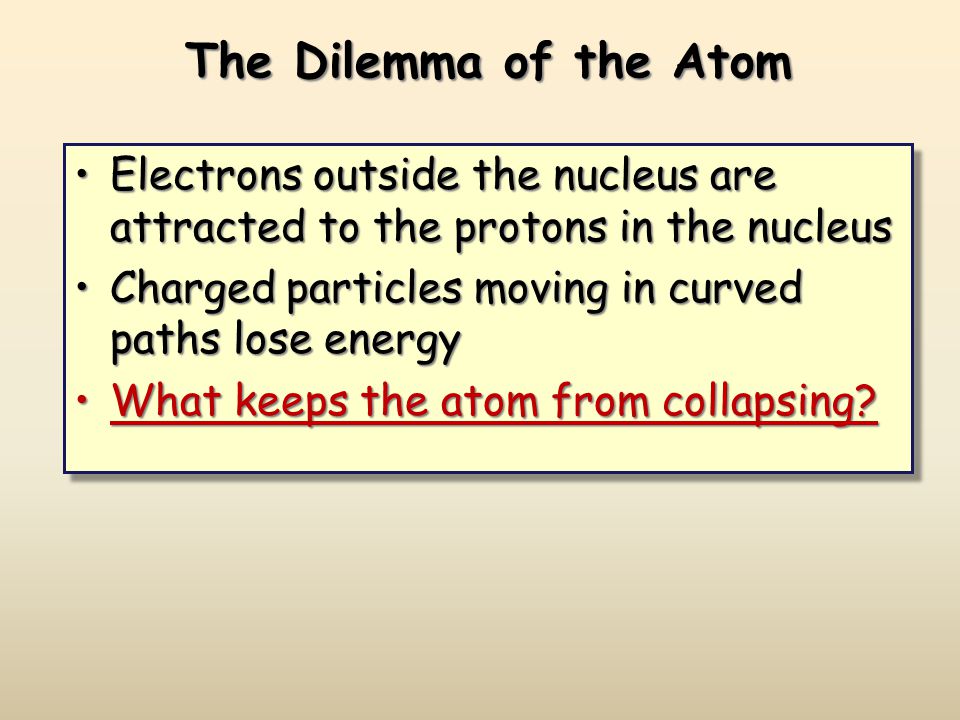 The Dilemma of the Atom

• Electrons outside the nucleus are attracted to the protons in the nucleus
• Charged particles moving in curved paths lose energy
• What keeps the atom from collapsing?